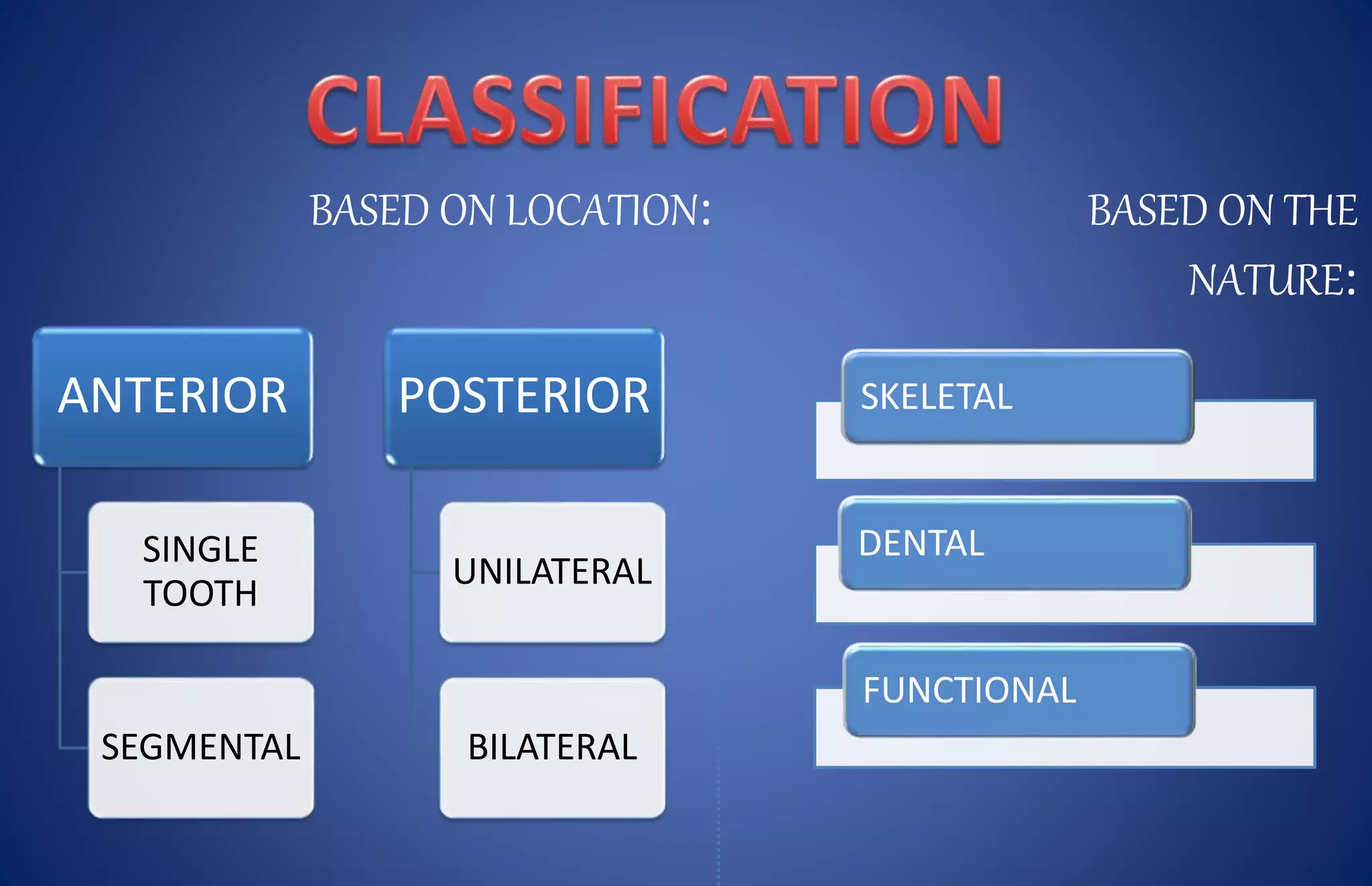 CLASSIFICATION

BASED ON LOCATION:

ANTERIOR

SINGLE TOOTH

SEGMENTAL

POSTERIOR

UNILATERAL

BILATERAL

BASED ON THE NATURE:

SKELETAL

DENTAL

FUNCTIONAL